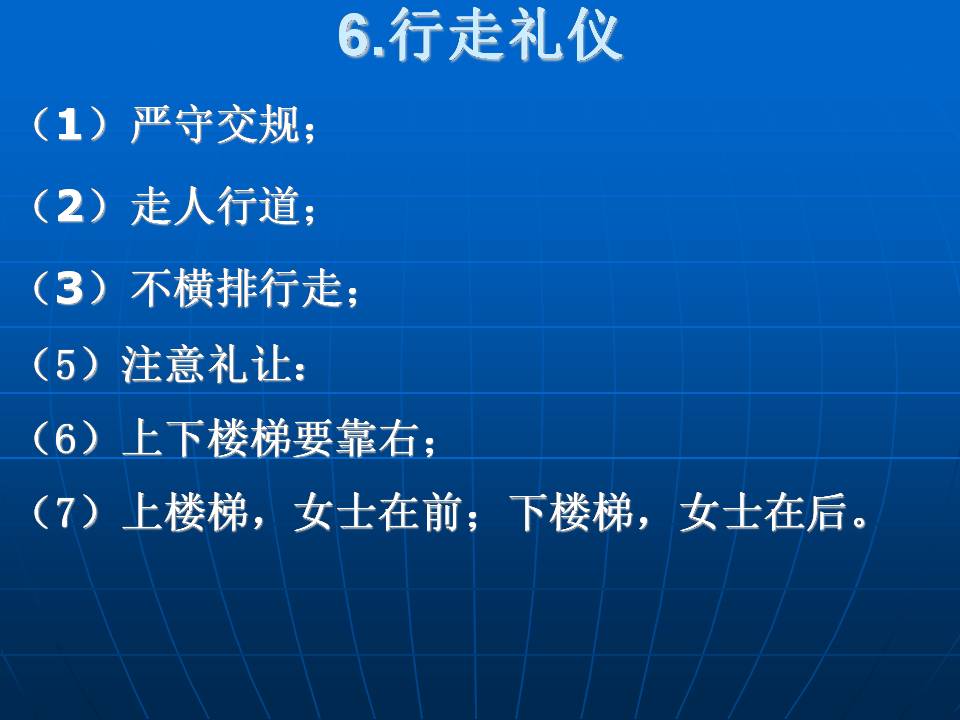 6.行走礼仪

（1）严守交规；

（2）走人行道；

（3）不横排行走；

（5）注意礼让：

（6）上下楼梯要靠右；

（7）上楼梯，女士在前；下楼梯，女士在后。